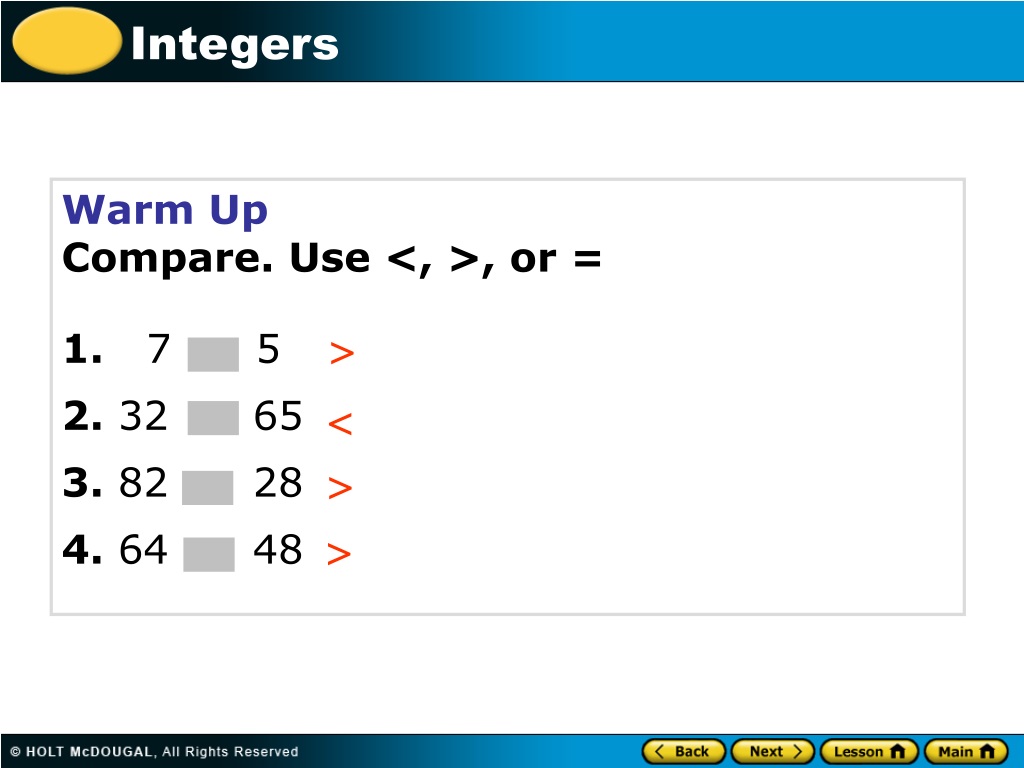 Integers

Warm Up
Compare. Use <, >, or =

1. 7 5 >

2. 32 65 <

3. 82 28 >

4. 64 48 >

© HOLT McDOUGAL, All Rights Reserved

Back Next Lesson Main